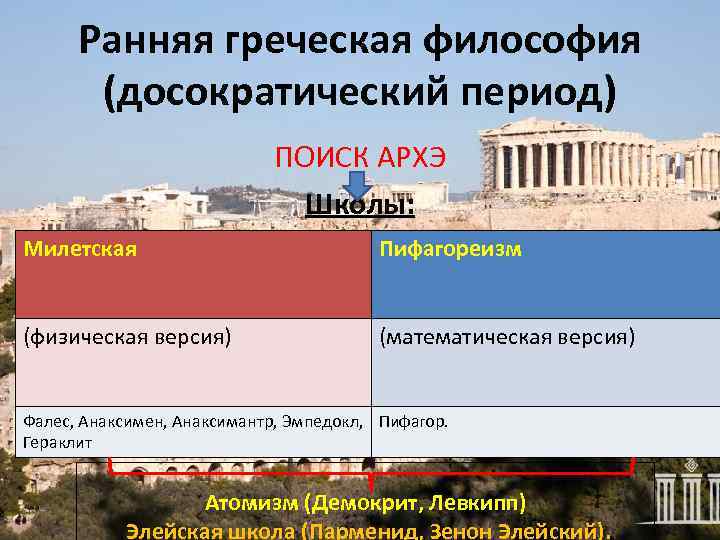 Ранняя греческая философия (досократический период)

ПОИСК АРХЭ

Школы:

| Милетская | Пифагореизм |
|---|---|
| (физическая версия) | (математическая версия) |
| Фалес, Анаксимен, Анаксимантр, Эмпедокл, Гераклит | Пифагор. |

Атомизм (Демокрит, Левкипп)
Элейская школа (Парменид, Зенон Элейский).